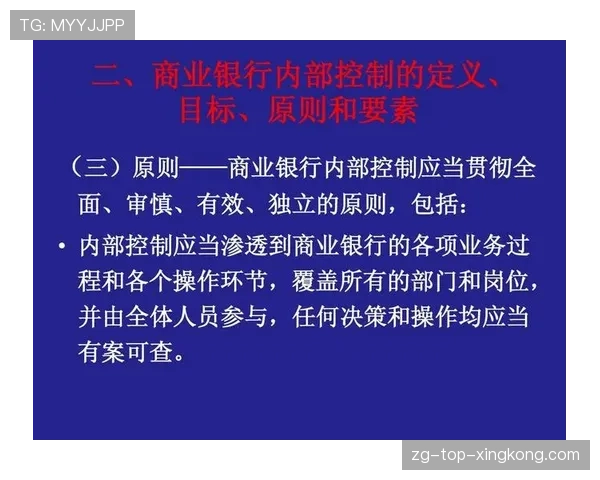 TG: MYYJJPP

二、商业银行内部控制的定义、目标、原则和要素

（三）原则——商业银行内部控制应当贯彻全面、审慎、有效、独立的原则，包括：

• 内部控制应当渗透到商业银行的各项业务过程和各个操作环节，覆盖所有的部门和岗位，并由全体人员参与，任何决策和操作均应当有案可查。

zg-top-xingkong.com